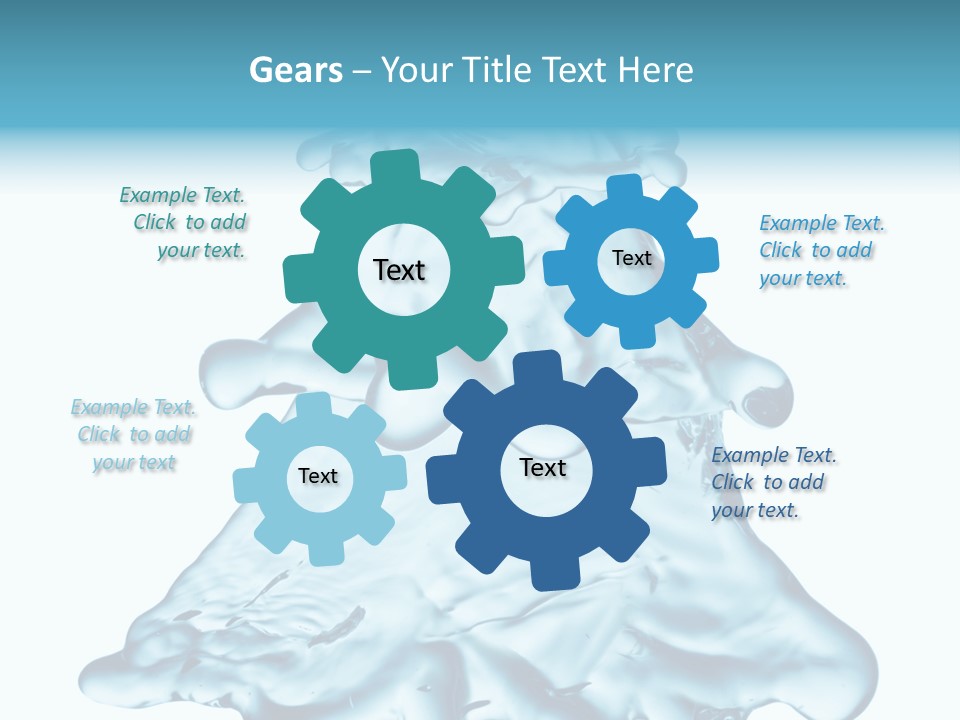 Gears – Your Title Text Here

Example Text. Click to add your text.

Text

Text

Example Text. Click to add your text.

Example Text. Click to add your text

Text

Text

Example Text. Click to add your text.